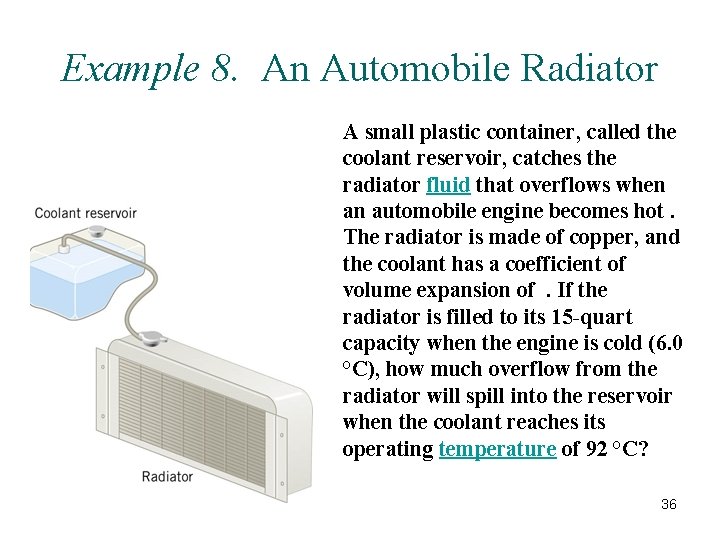 Example 8. An Automobile Radiator

Coolant reservoir

Radiator

A small plastic container, called the coolant reservoir, catches the radiator fluid that overflows when an automobile engine becomes hot . The radiator is made of copper, and the coolant has a coefficient of volume expansion of . If the radiator is filled to its 15-quart capacity when the engine is cold (6.0 °C), how much overflow from the radiator will spill into the reservoir when the coolant reaches its operating temperature of 92 °C?

36